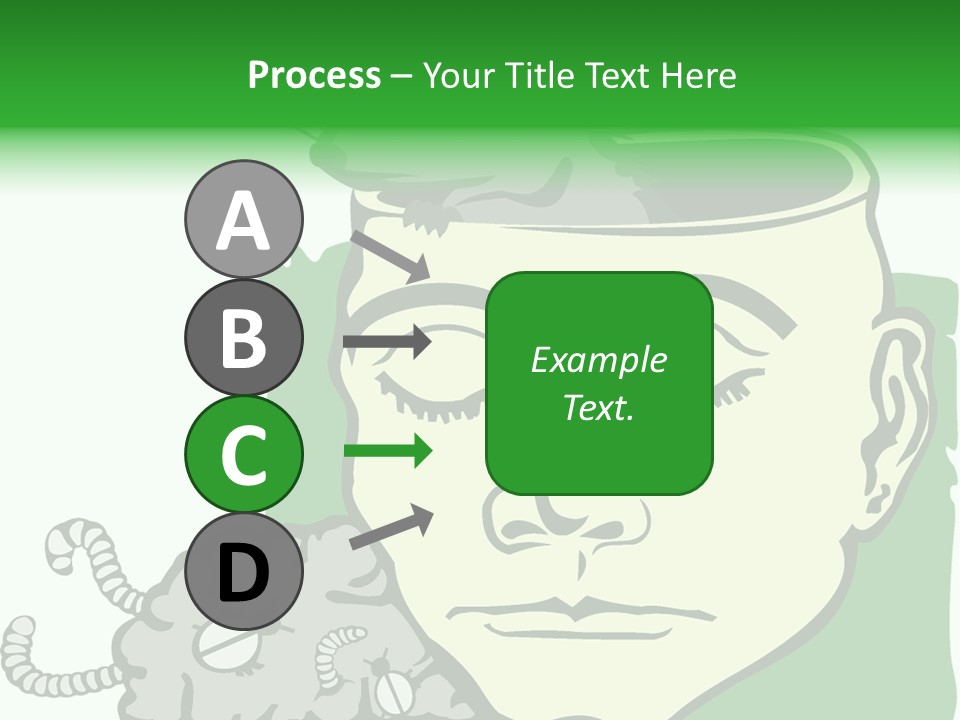 Process – Your Title Text Here

A

B

C

D

Example Text.